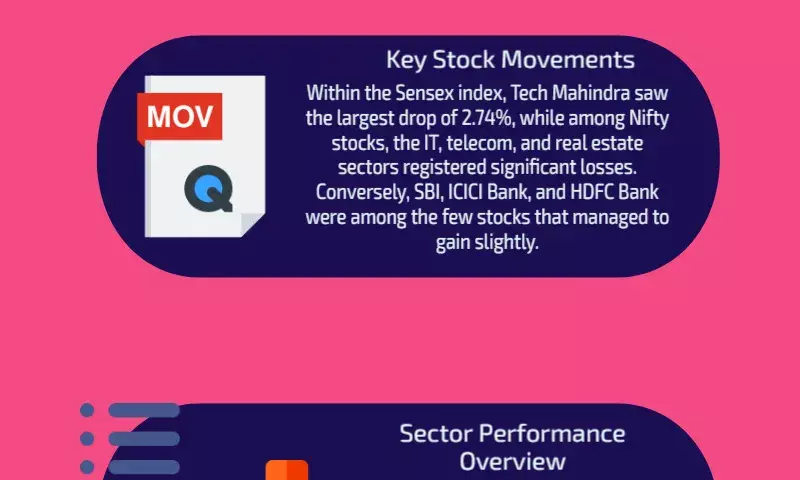 Key Stock Movements

MOV

Within the Sensex index, Tech Mahindra saw the largest drop of 2.74%, while among Nifty stocks, the IT, telecom, and real estate sectors registered significant losses. Conversely, SBI, ICICI Bank, and HDFC Bank were among the few stocks that managed to gain slightly.

Sector Performance Overview